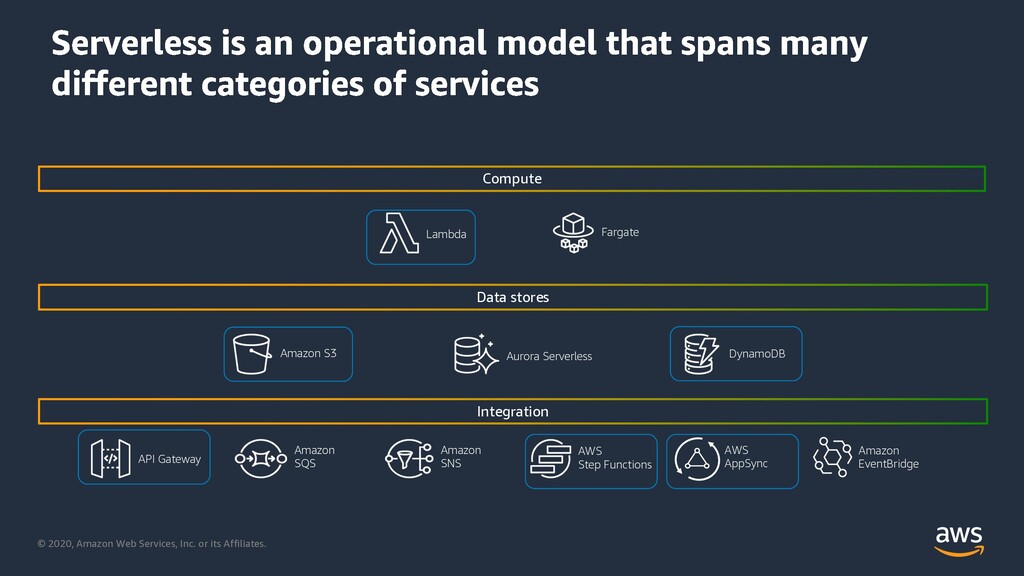 Serverless is an operational model that spans many different categories of services

Compute

Lambda

Fargate

Data stores

Amazon S3

Aurora Serverless

DynamoDB

Integration

API Gateway

Amazon SQS

Amazon SNS

AWS Step Functions

AWS AppSync

Amazon EventBridge

© 2020, Amazon Web Services, Inc. or its Affiliates.

aws